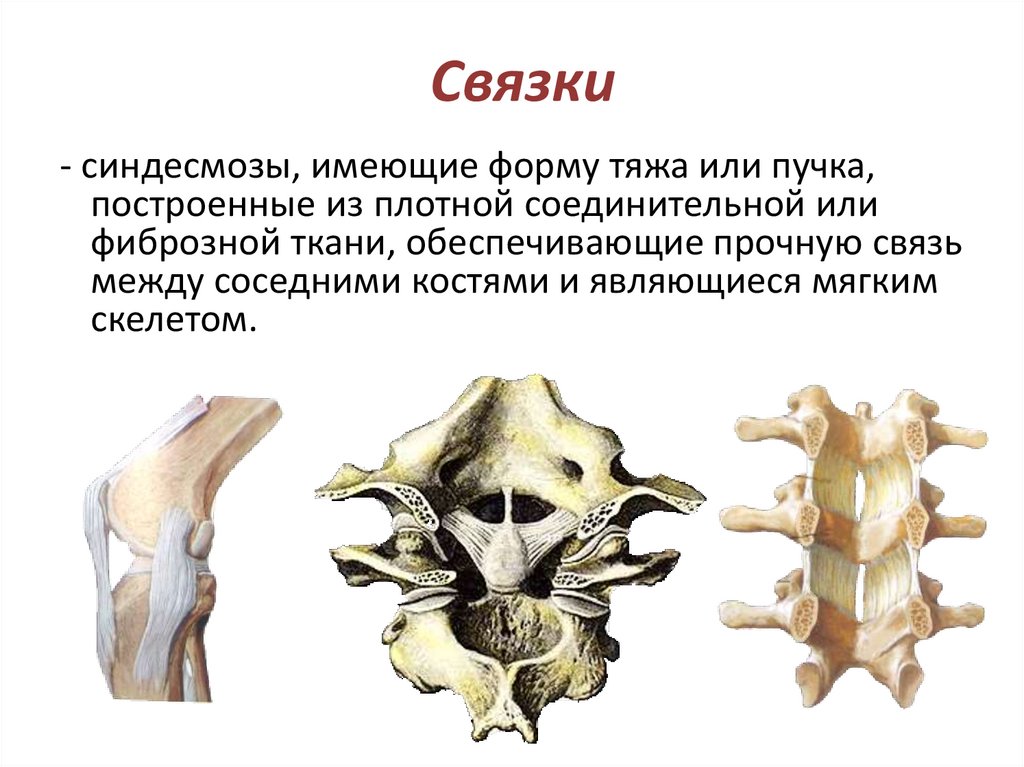 Связки

- синдесмозы, имеющие форму тяжа или пучка, построенные из плотной соединительной или фиброзной ткани, обеспечивающие прочную связь между соседними костями и являющиеся мягким скелетом.